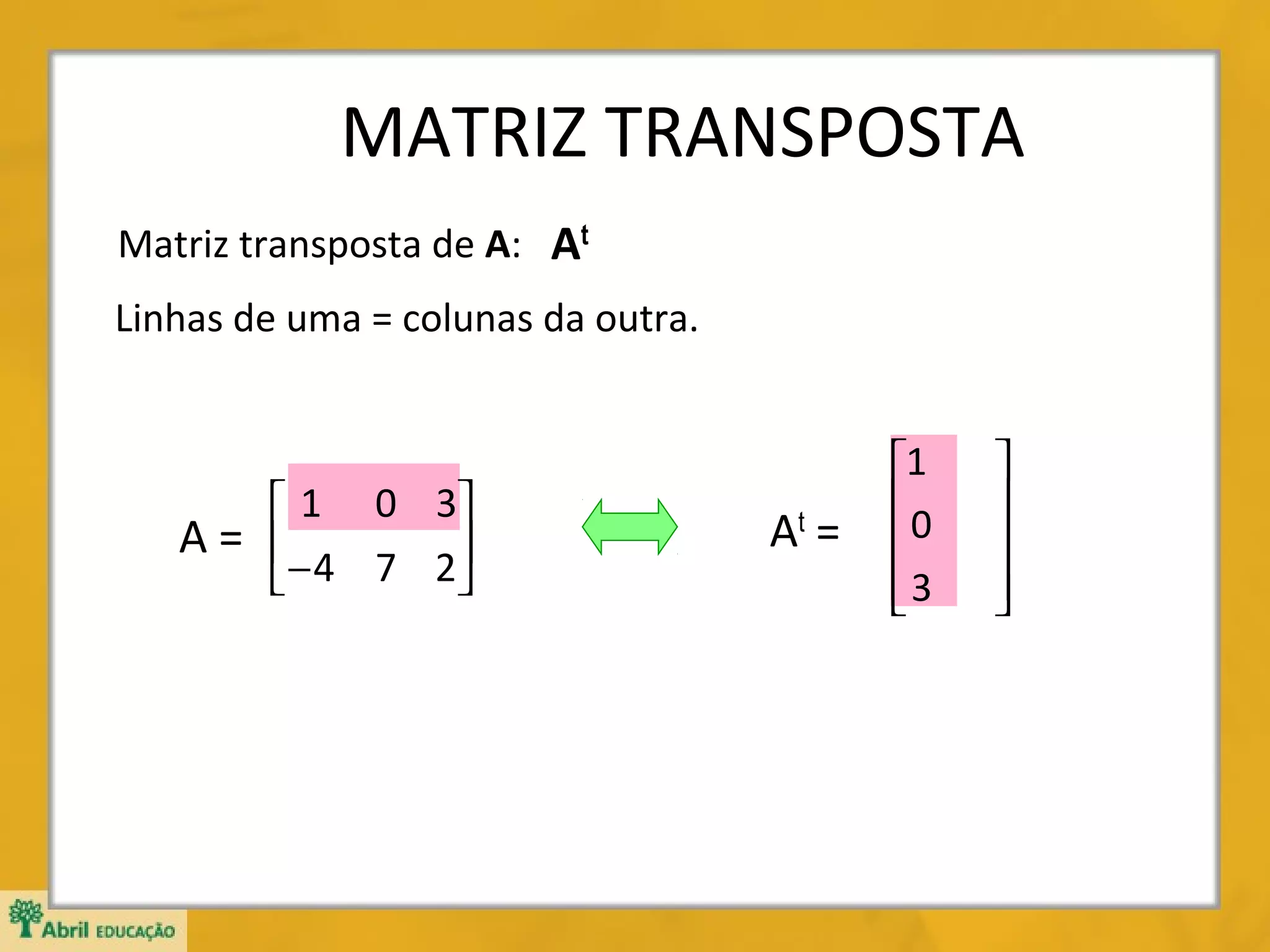 MATRIZ TRANSPOSTA

Matriz transposta de **A**: $A^t$

Linhas de uma = colunas da outra.

$A = \begin{bmatrix} 1 & 0 & 3 \\ -4 & 7 & 2 \end{bmatrix}$

$A^t = \begin{bmatrix} 1 & \\ 0 & \\ 3 & \end{bmatrix}$

Abril EDUCAÇÃO